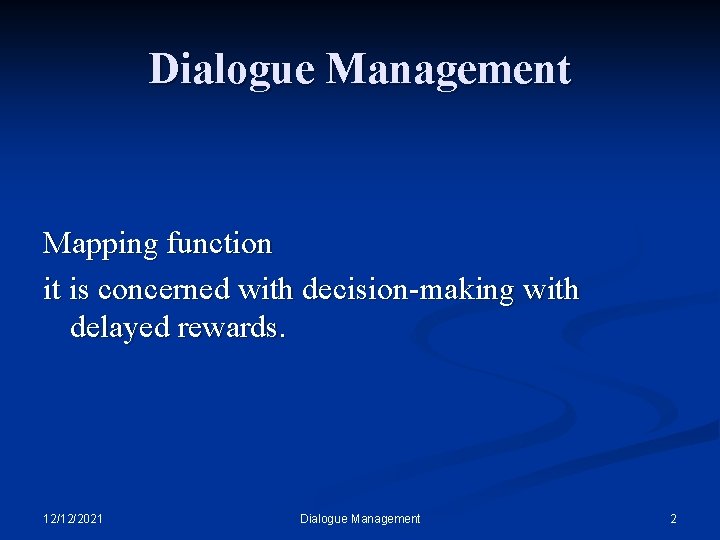 Dialogue Management

Mapping function

it is concerned with decision-making with delayed rewards.

12/12/2021

Dialogue Management

2